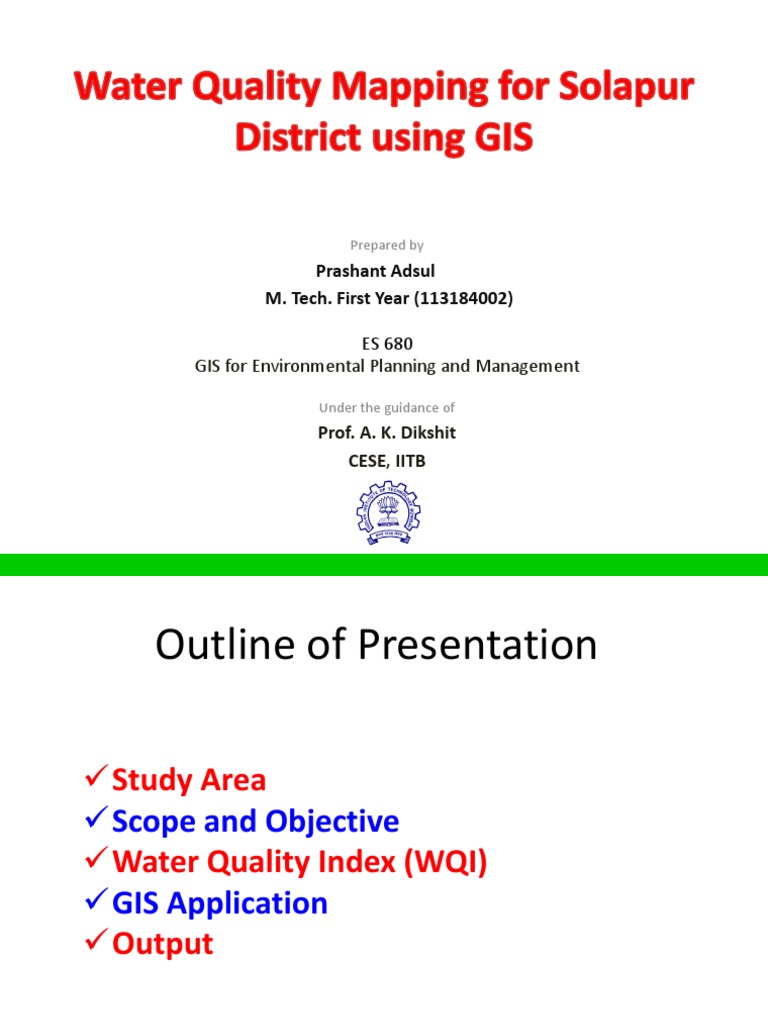 Water Quality Mapping for Solapur District using GIS

Prepared by

Prashant Adsul

M. Tech. First Year (113184002)

ES 680

GIS for Environmental Planning and Management

Under the guidance of

Prof. A. K. Dikshit

CESE, IITB

Outline of Presentation

✓Study Area
✓Scope and Objective
✓Water Quality Index (WQI)
✓GIS Application
✓Output